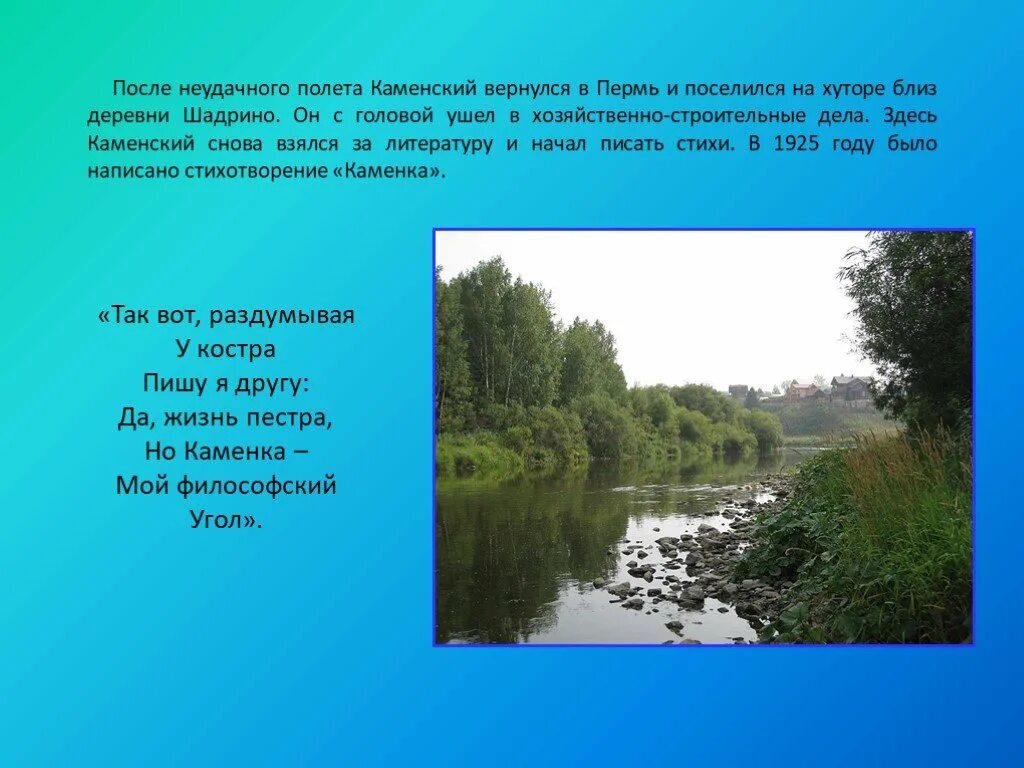 После неудачного полета Каменский вернулся в Пермь и поселился на хуторе близ деревни Шадрино. Он с головой ушел в хозяйственно-строительные дела. Здесь Каменский снова взялся за литературу и начал писать стихи. В 1925 году было написано стихотворение «Каменка».

«Так вот, раздумывая
У костра
Пишу я другу:
Да, жизнь пестра,
Но Каменка –
Мой философский
Угол».